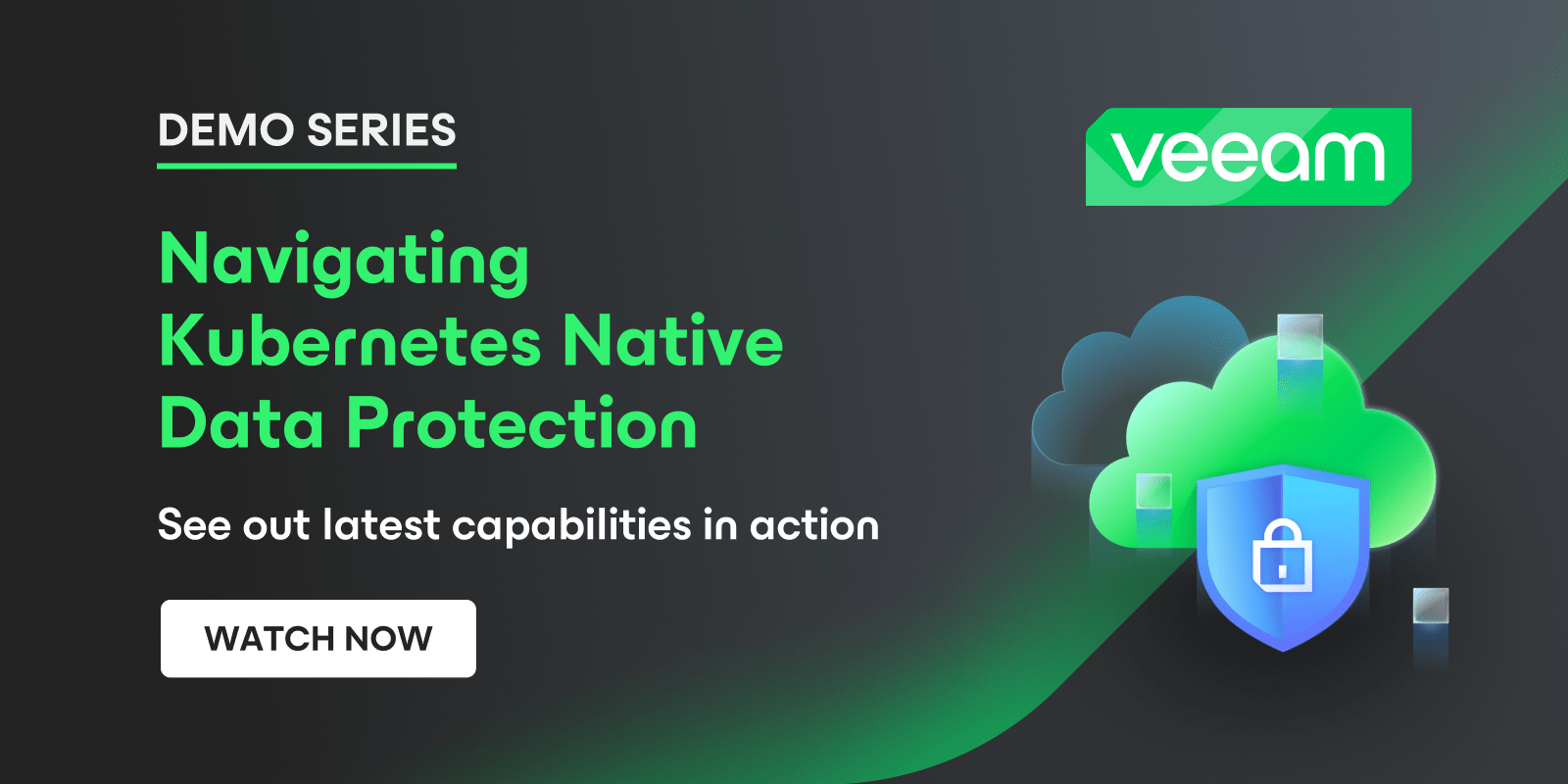 DEMO SERIES

veeam

Navigating Kubernetes Native Data Protection

See out latest capabilities in action

WATCH NOW